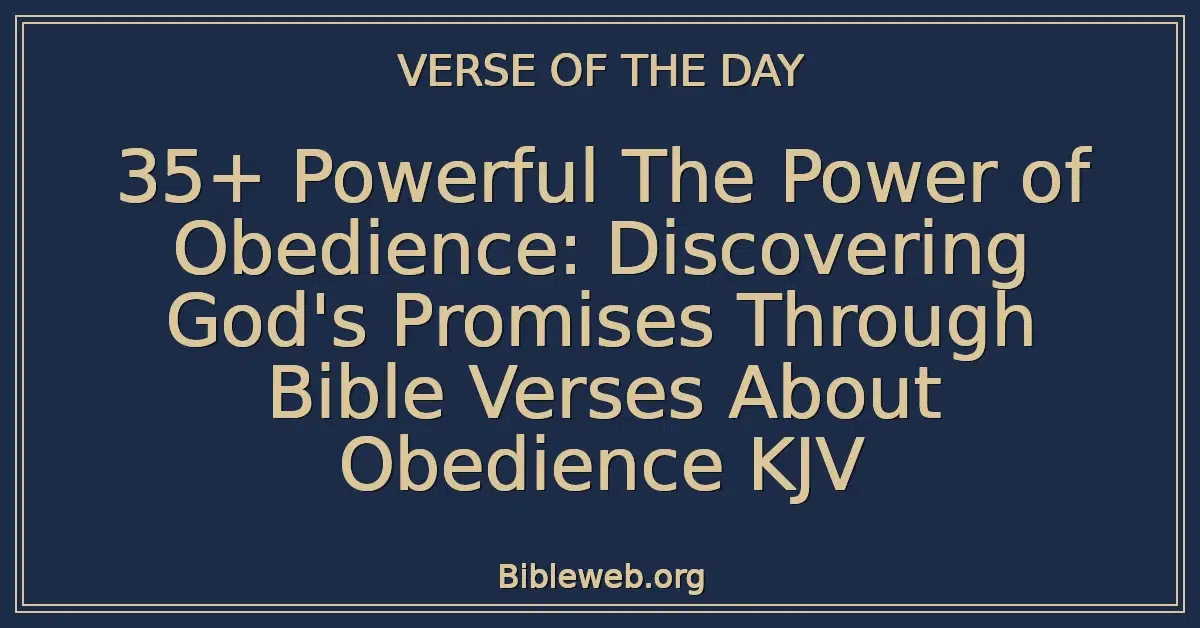 VERSE OF THE DAY

35+ Powerful The Power of Obedience: Discovering God's Promises Through Bible Verses About Obedience KJV

Bibleweb.org